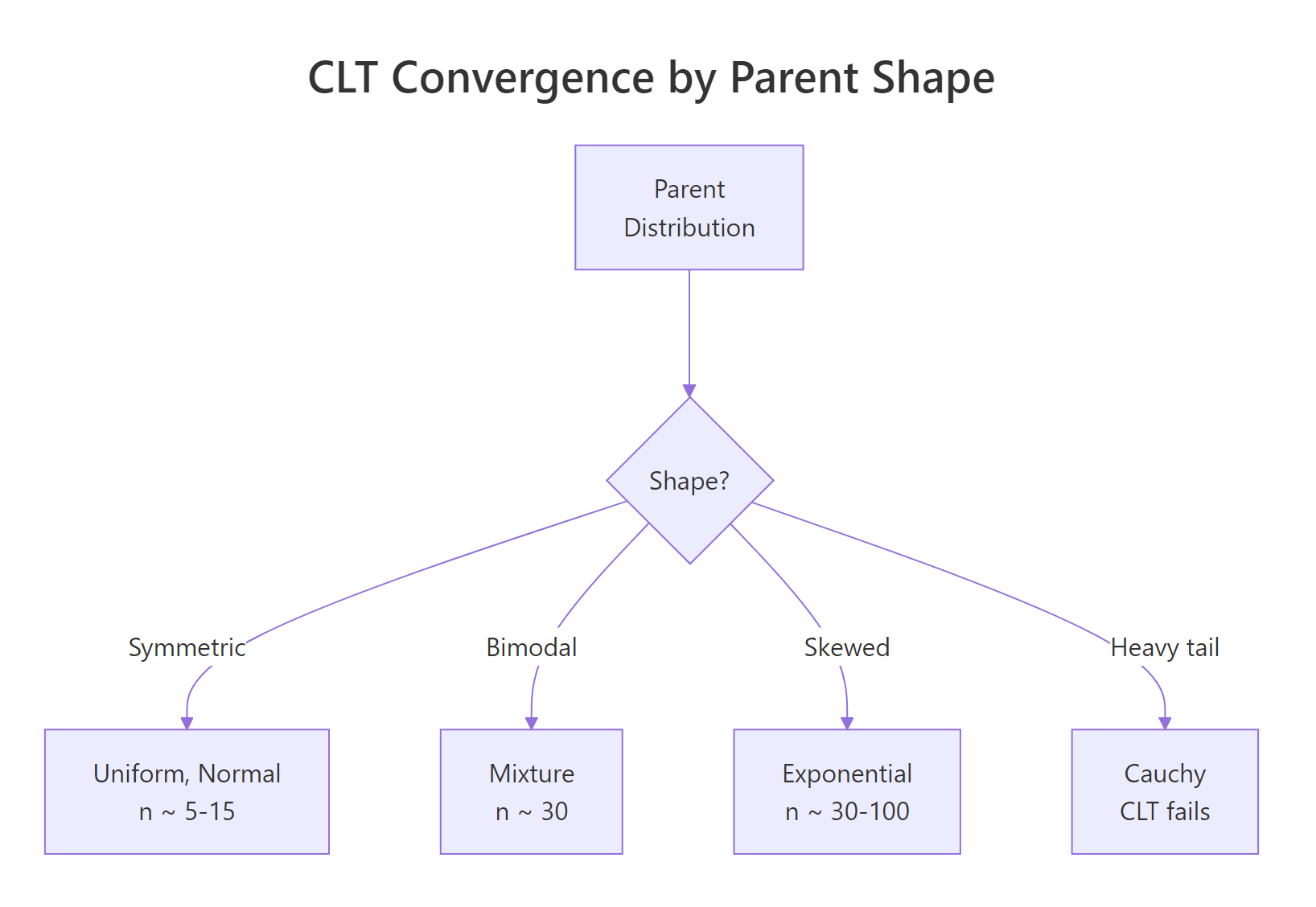 CLT Convergence by Parent Shape

Parent Distribution

Shape?

Symmetric

Bimodal

Skewed

Heavy tail

Uniform, Normal
n ~ 5-15

Mixture
n ~ 30

Exponential
n ~ 30-100

Cauchy
CLT fails